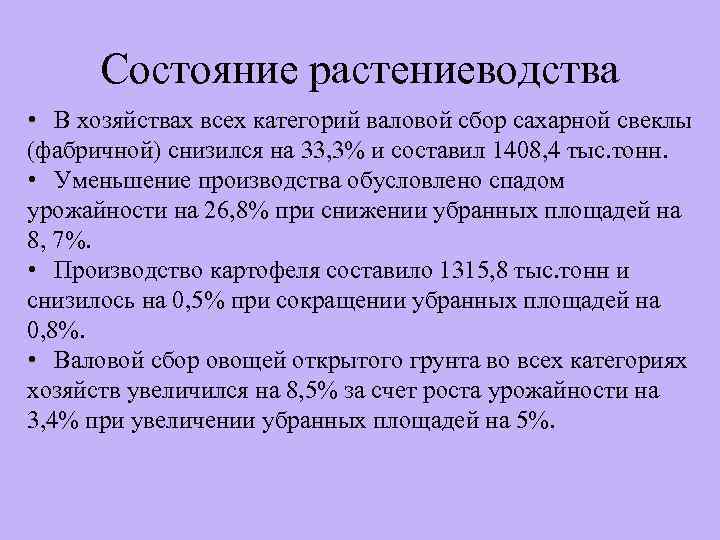 Состояние растениеводства

• В хозяйствах всех категорий валовой сбор сахарной свеклы (фабричной) снизился на 33,3% и составил 1408,4 тыс.тонн.
• Уменьшение производства обусловлено спадом урожайности на 26,8% при снижении убранных площадей на 8, 7%.
• Производство картофеля составило 1315,8 тыс.тонн и снизилось на 0,5% при сокращении убранных площадей на 0,8%.
• Валовой сбор овощей открытого грунта во всех категориях хозяйств увеличился на 8,5% за счет роста урожайности на 3,4% при увеличении убранных площадей на 5%.